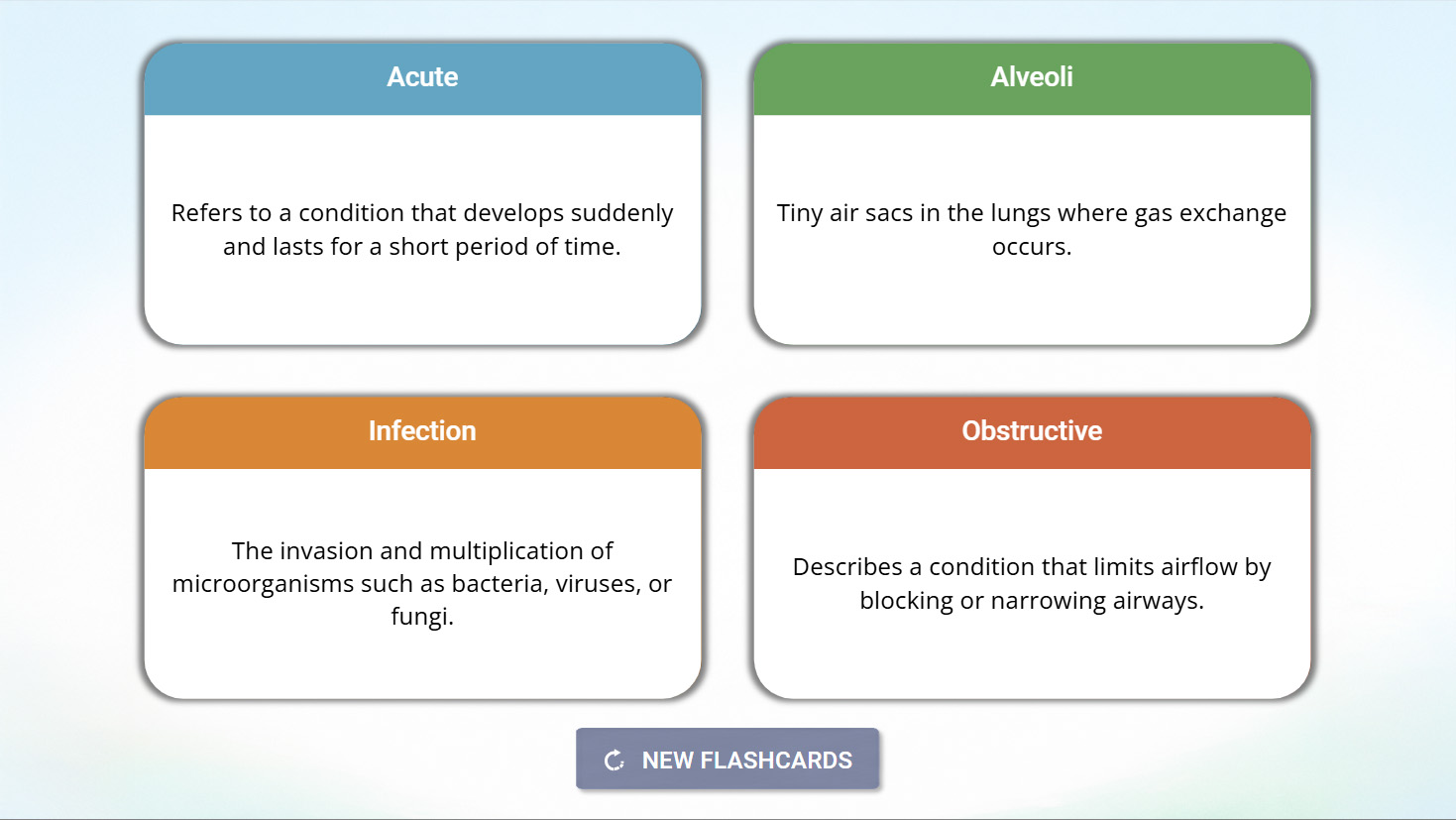 Acute

Refers to a condition that develops suddenly and lasts for a short period of time.

Alveoli

Tiny air sacs in the lungs where gas exchange occurs.

Infection

The invasion and multiplication of microorganisms such as bacteria, viruses, or fungi.

Obstructive

Describes a condition that limits airflow by blocking or narrowing airways.

NEW FLASHCARDS